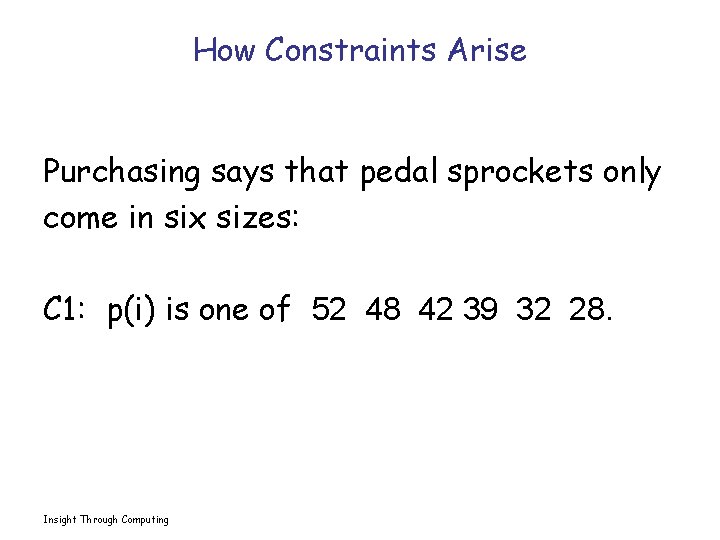 How Constraints Arise

Purchasing says that pedal sprockets only come in six sizes:

C1: p(i) is one of 52 48 42 39 32 28.

Insight Through Computing